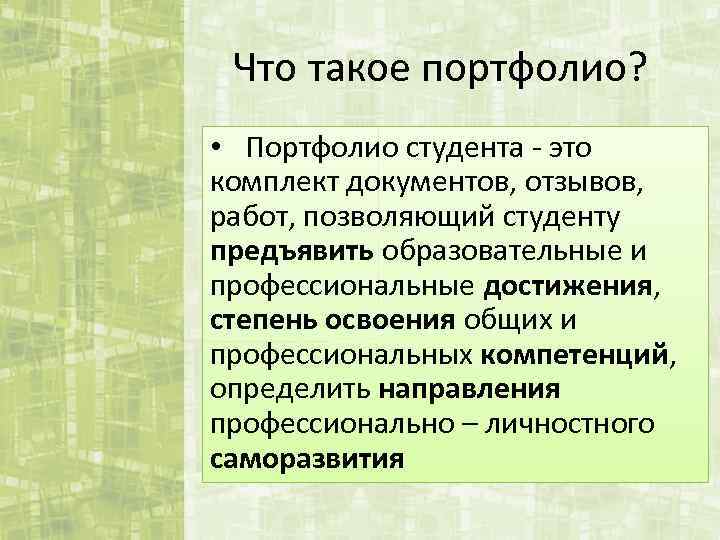 Что такое портфолио?

• Портфолио студента - это комплект документов, отзывов, работ, позволяющий студенту предъявить образовательные и профессиональные достижения, степень освоения общих и профессиональных компетенций, определить направления профессионально – личностного саморазвития